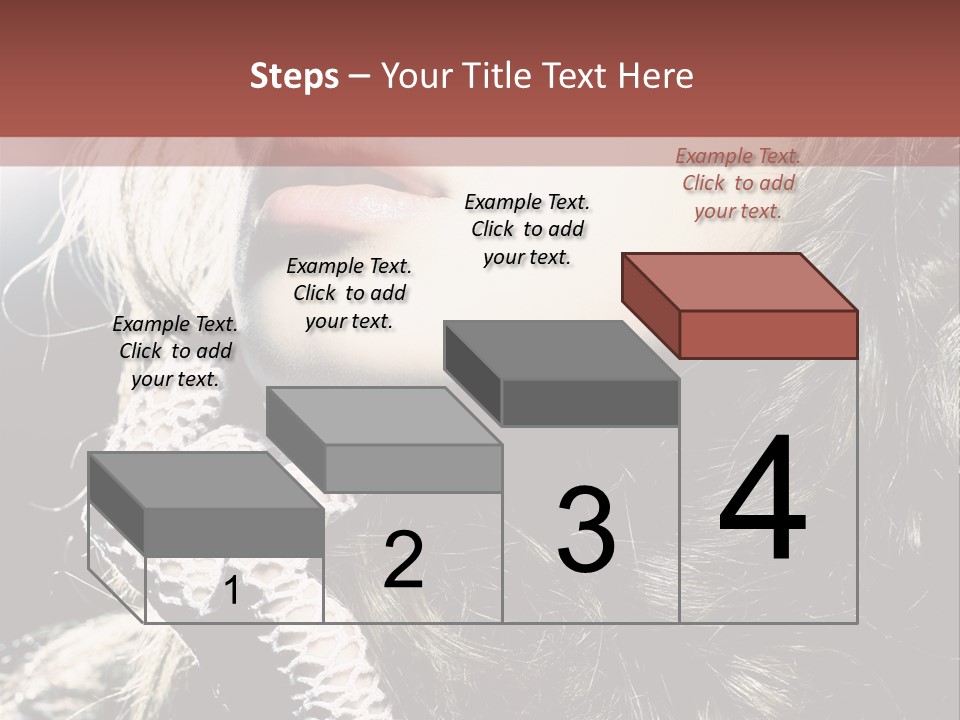 Steps – Your Title Text Here

Example Text. Click to add your text.

Example Text. Click to add your text.

Example Text. Click to add your text.

Example Text. Click to add your text.

1

2

3

4